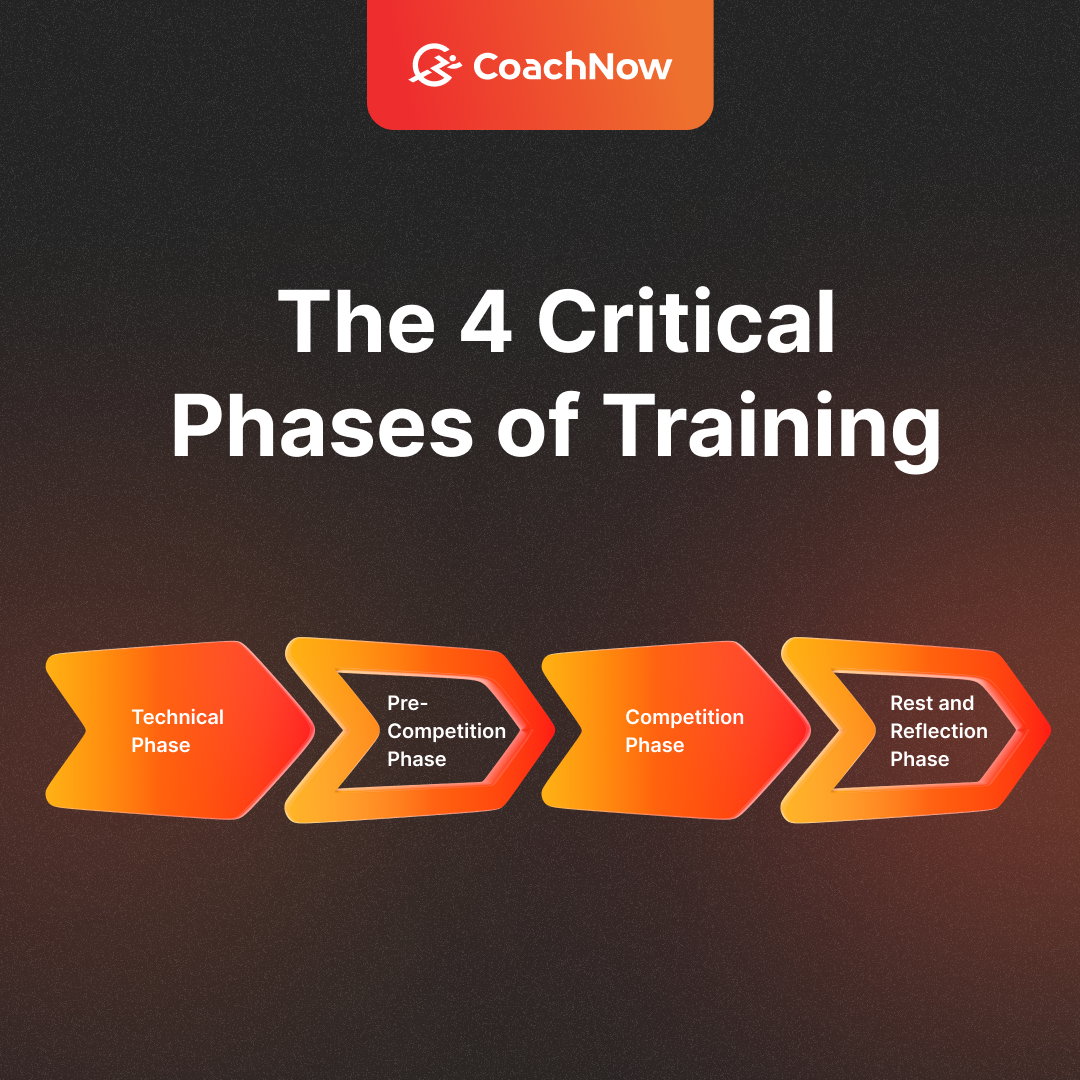 CoachNow

The 4 Critical Phases of Training

Technical Phase

Pre-Competition Phase

Competition Phase

Rest and Reflection Phase